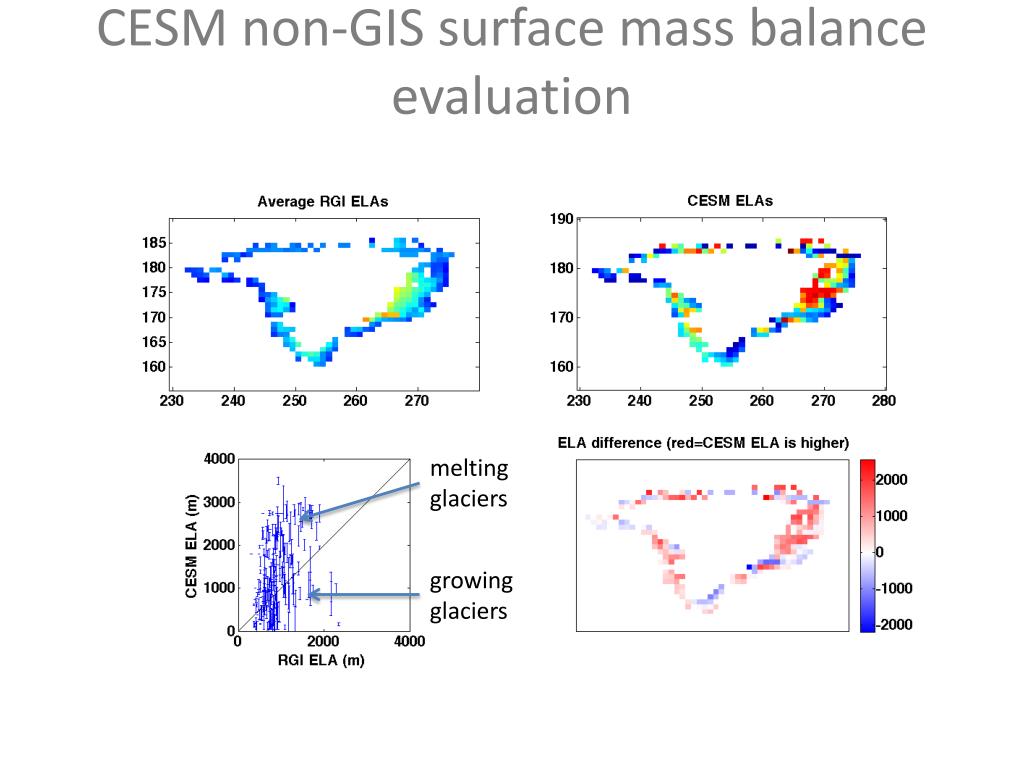 CESM non-GIS surface mass balance evaluation

Average RGI ELAs

185
180
175
170
165
160
230 240 250 260 270

CESM ELAs

190
180
170
160
230 240 250 260 270 280

4000
3000
2000
1000
0
CESM ELA (m)
0 2000 4000
RGI ELA (m)

melting glaciers

growing glaciers

ELA difference (red=CESM ELA is higher)

2000
1000
0
-1000
-2000